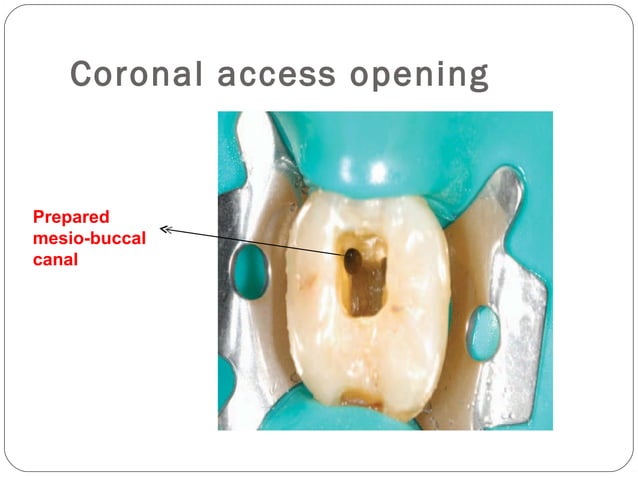 Coronal access opening

Prepared mesio-buccal canal